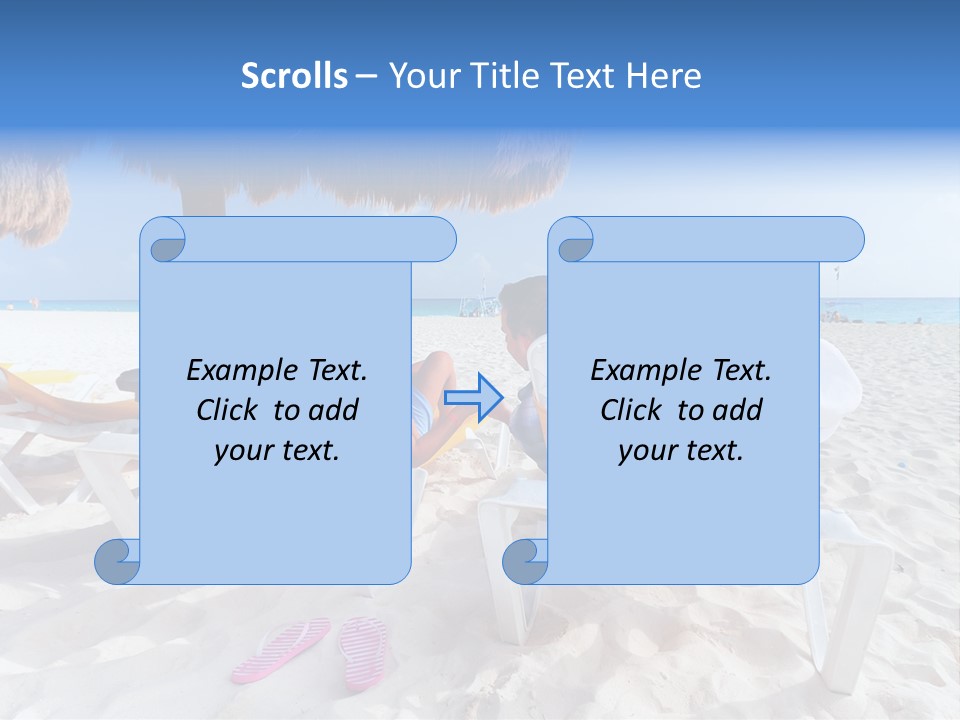 Scrolls – Your Title Text Here

Example Text. Click to add your text.

Example Text. Click to add your text.